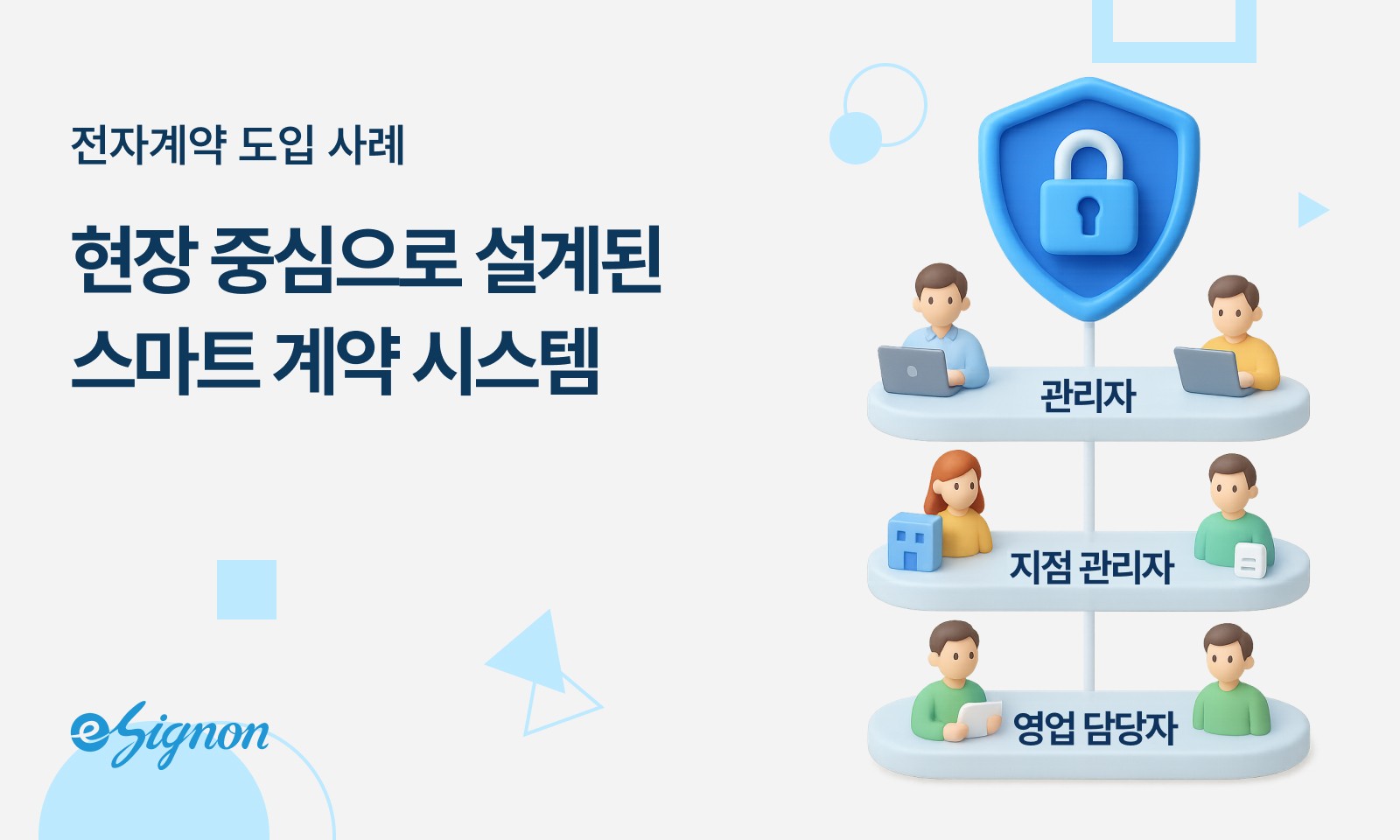 전자계약 도입 사례

현장 중심으로 설계된
스마트 계약 시스템

eSignon

관리자

지점 관리자

영업 담당자